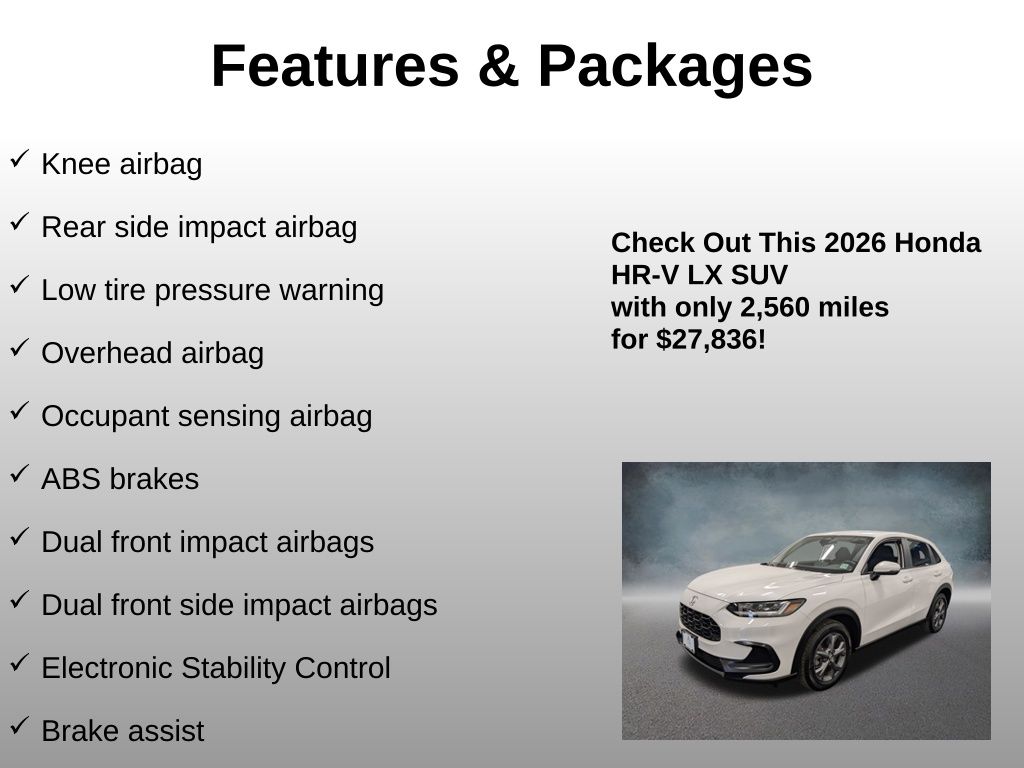 Features & Packages

✓ Knee airbag
✓ Rear side impact airbag
✓ Low tire pressure warning
✓ Overhead airbag
✓ Occupant sensing airbag
✓ ABS brakes
✓ Dual front impact airbags
✓ Dual front side impact airbags
✓ Electronic Stability Control
✓ Brake assist

Check Out This 2026 Honda HR-V LX SUV with only 2,560 miles for $27,836!